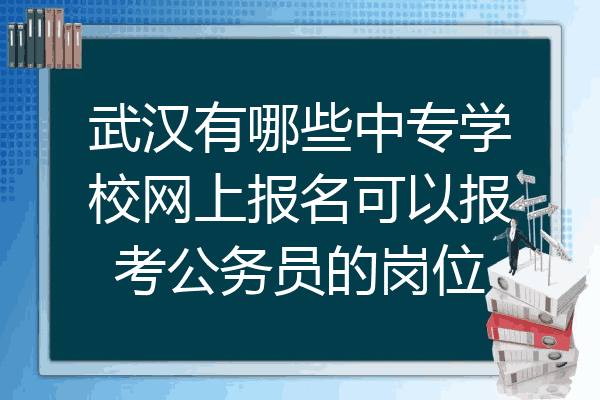 武汉有哪些中专学校网上报名可以报考公务员的岗位